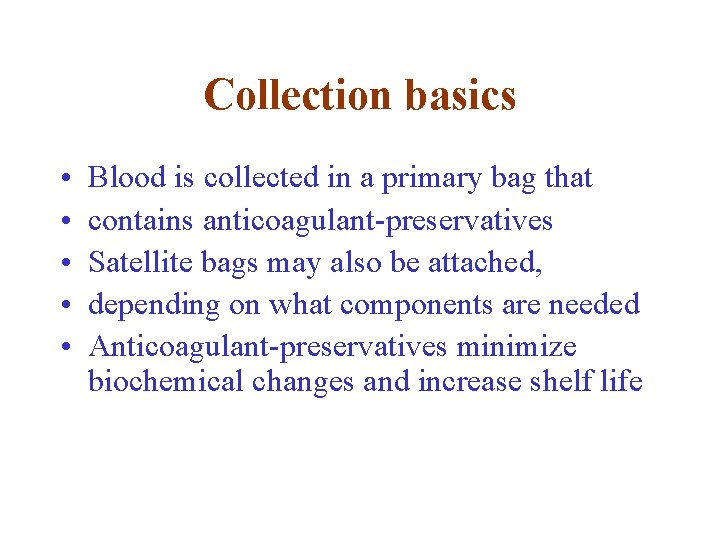 Collection basics

• Blood is collected in a primary bag that
• contains anticoagulant-preservatives
• Satellite bags may also be attached,
• depending on what components are needed
• Anticoagulant-preservatives minimize biochemical changes and increase shelf life